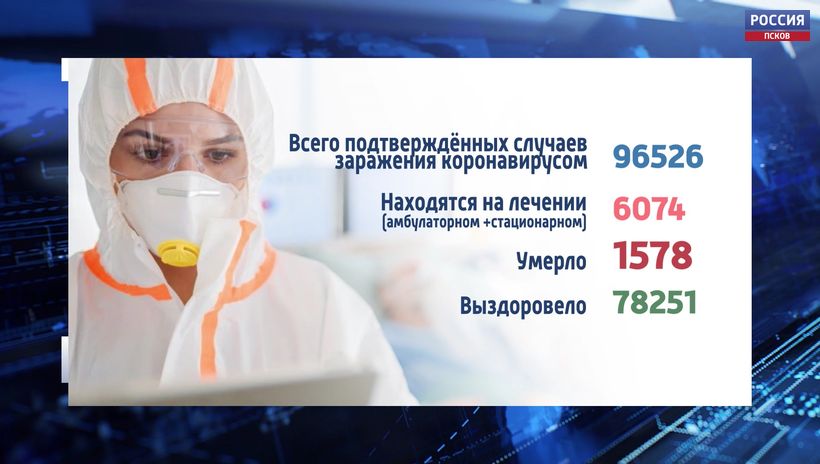 РОССИЯ
ПСКОВ

Всего подтверждённых случаев заражения коронавирусом 96526

Находятся на лечении (амбулаторном +стационарном) 6074

Умерло 1578

Выздоровело 78251